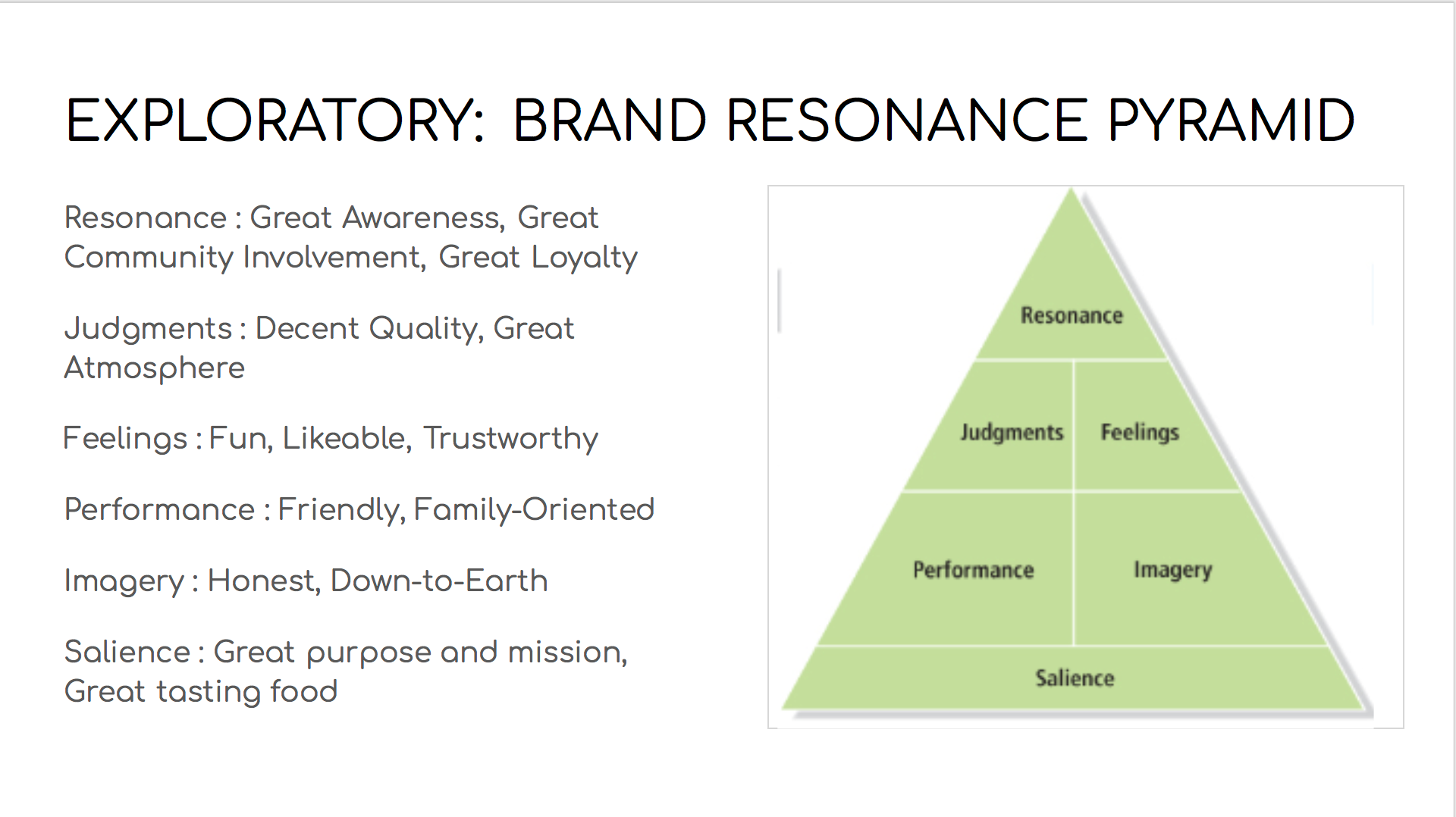 EXPLORATORY: BRAND RESONANCE PYRAMID

Resonance : Great Awareness, Great Community Involvement, Great Loyalty

Judgments : Decent Quality, Great Atmosphere

Feelings : Fun, Likeable, Trustworthy

Performance : Friendly, Family-Oriented

Imagery : Honest, Down-to-Earth

Salience : Great purpose and mission, Great tasting food

Resonance

Judgments

Feelings

Performance

Imagery

Salience